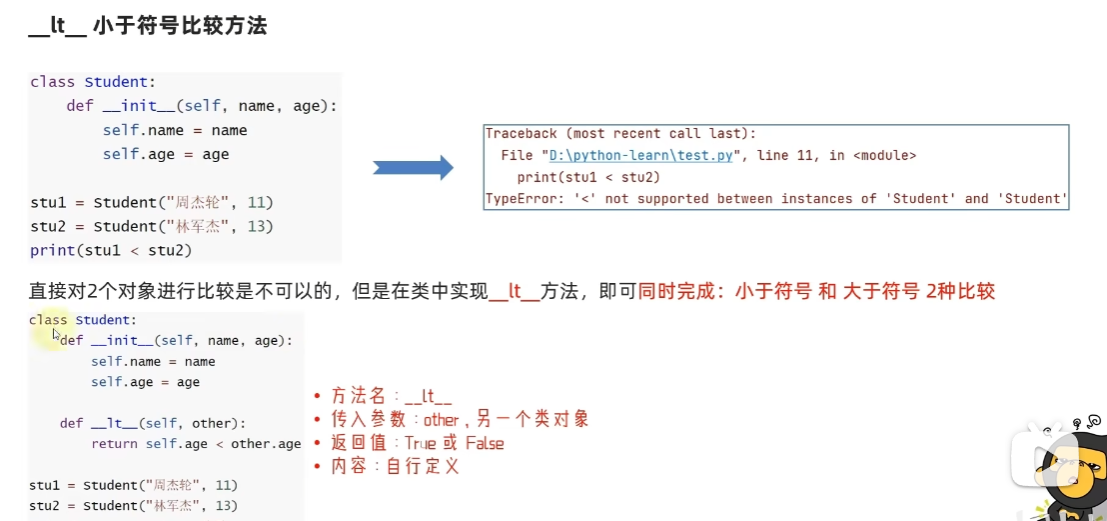 __lt__ 小于符号比较方法

class Student:
    def __init__(self, name, age):
        self.name = name
        self.age = age

stu1 = Student("周杰轮", 11)
stu2 = Student("林军杰", 13)
print(stu1 < stu2)

Traceback (most recent call last):
  File "D:\python-learn\test.py", line 11, in <module>
    print(stu1 < stu2)
TypeError: '<' not supported between instances of 'Student' and 'Student'

直接对2个对象进行比较是不可以的，但是在类中实现__lt__方法，即可同时完成：小于符号 和 大于符号 2种比较

class Student:
    def __init__(self, name, age):
        self.name = name
        self.age = age

    def __lt__(self, other):
        return self.age < other.age

stu1 = Student("周杰轮", 11)
stu2 = Student("林军杰", 13)

• 方法名：__lt__
• 传入参数：other，另一个类对象
• 返回值：True 或 False
• 内容：自行定义